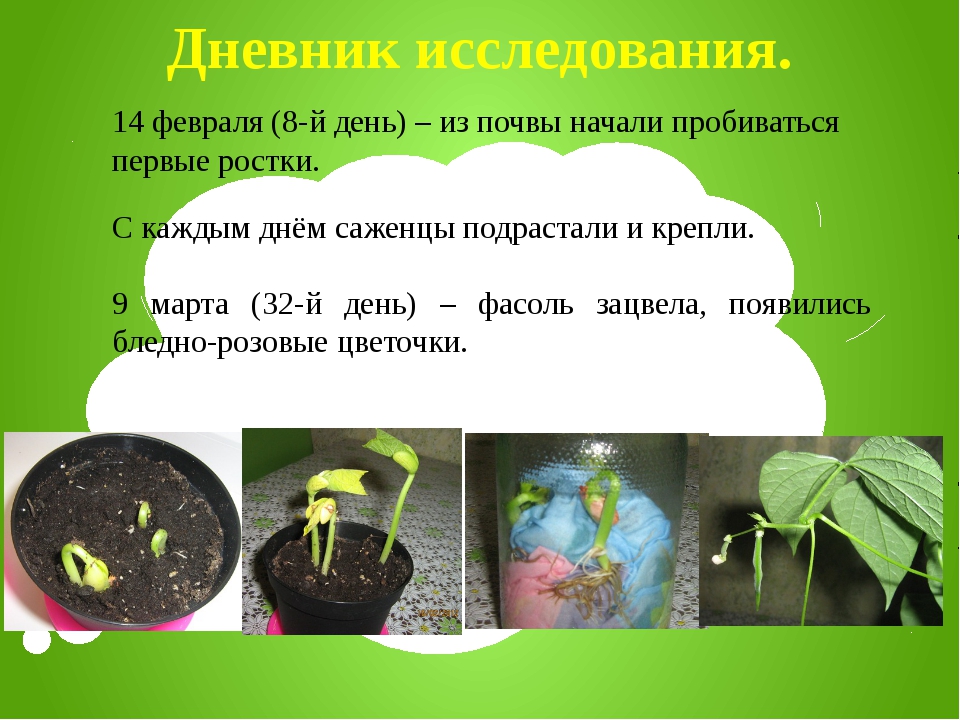 Дневник исследования.

14 февраля (8-й день) – из почвы начали пробиваться первые ростки.

С каждым днём саженцы подрастали и крепли.

9 марта (32-й день) – фасоль зацвела, появились бледно-розовые цветочки.